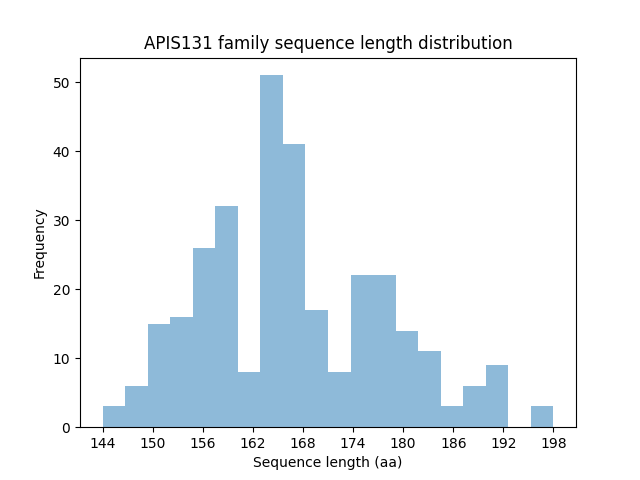 APIS131 family sequence length distribution

Frequency

50
40
30
20
10
0

144 150 156 162 168 174 180 186 192 198

Sequence length (aa)